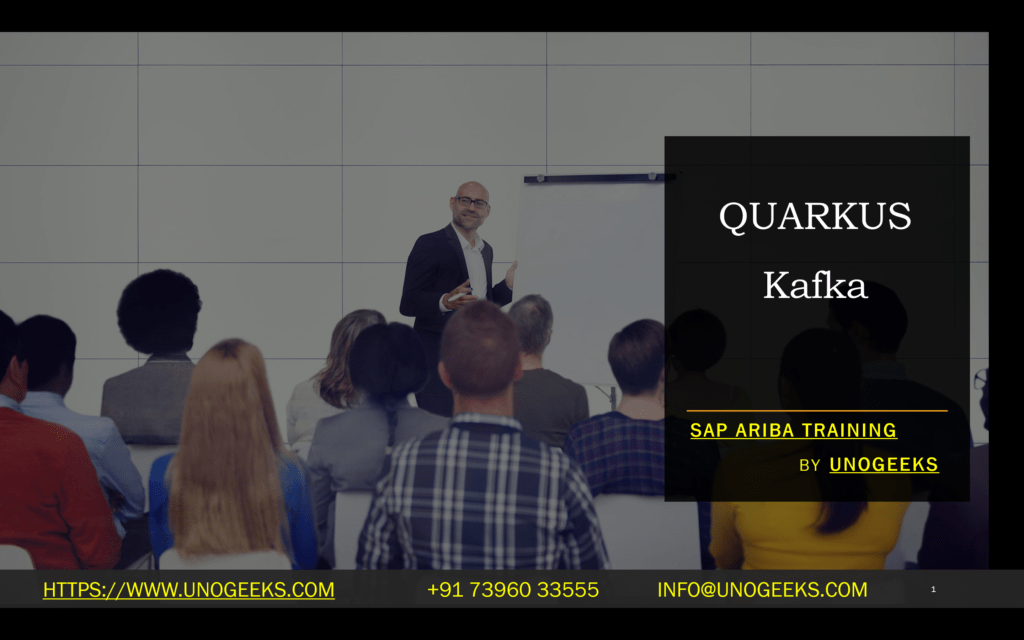 QUARKUS

Kafka

SAP ARIBA TRAINING

BY UNOGEEKS

HTTPS://WWW.UNOGEEKS.COM

+91 73960 33555

INFO@UNOGEEKS.COM

1